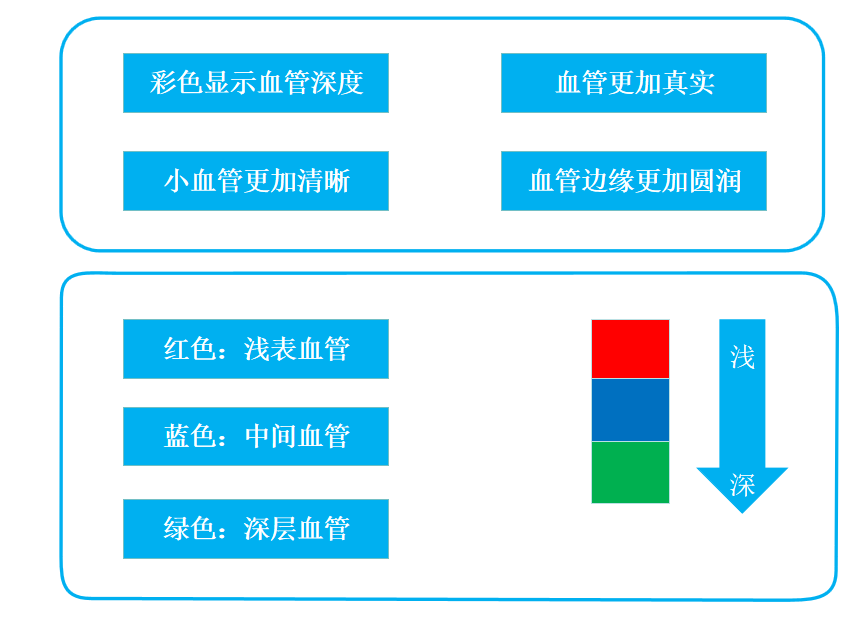 彩色显示血管深度

血管更加真实

小血管更加清晰

血管边缘更加圆润

红色：浅表血管

蓝色：中间血管

绿色：深层血管

浅

深